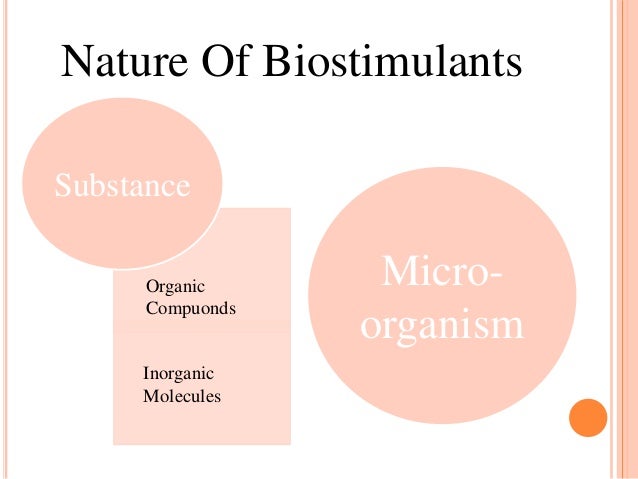 Nature Of Biostimulants

Substance

Organic Compuonds

Inorganic Molecules

Micro-organism